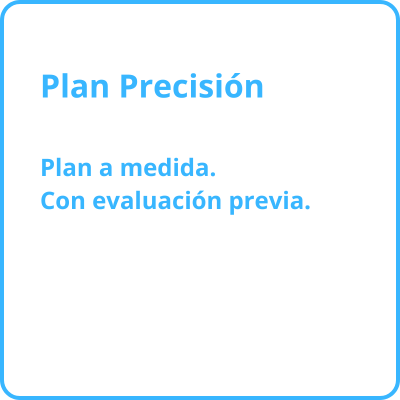 Plan Precisión

Plan a medida.
Con evaluación previa.